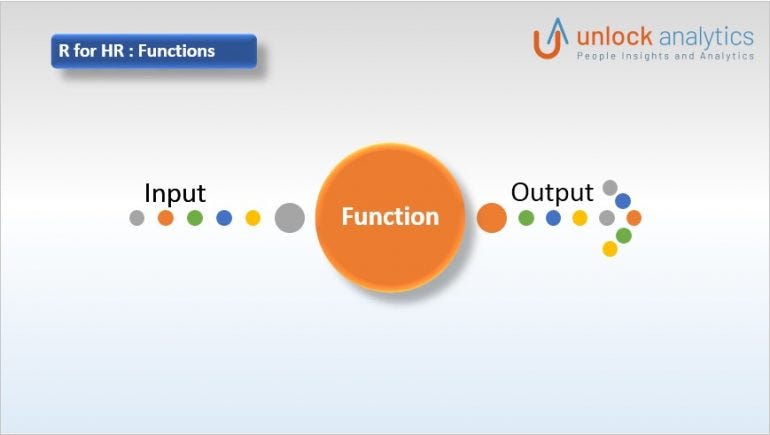 R for HR : Functions

unlock analytics
People Insights and Analytics

Input

Function

Output